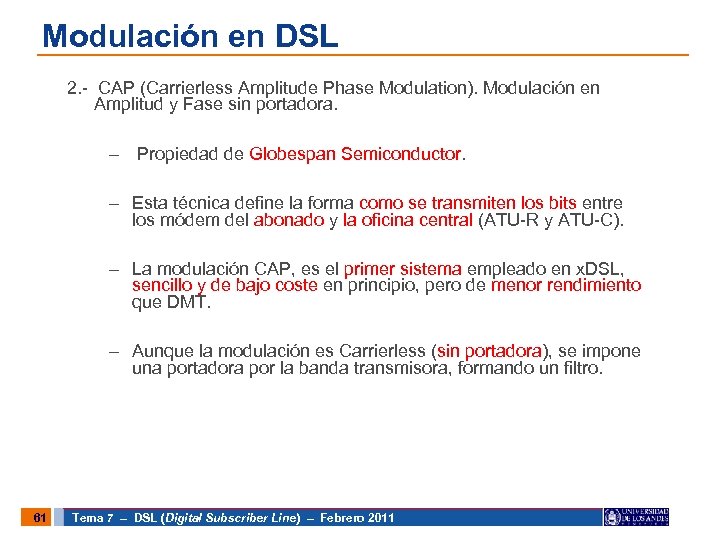 Modulación en DSL

2.- CAP (Carrierless Amplitude Phase Modulation). Modulación en Amplitud y Fase sin portadora.

– Propiedad de Globespan Semiconductor.

– Esta técnica define la forma como se transmiten los bits entre los módem del abonado y la oficina central (ATU-R y ATU-C).

– La modulación CAP, es el primer sistema empleado en xDSL, sencillo y de bajo coste en principio, pero de menor rendimiento que DMT.

– Aunque la modulación es Carrierless (sin portadora), se impone una portadora por la banda transmisora, formando un filtro.

61 Tema 7 – DSL (Digital Subscriber Line) – Febrero 2011

UNIVERSIDAD DE LOS ANDES